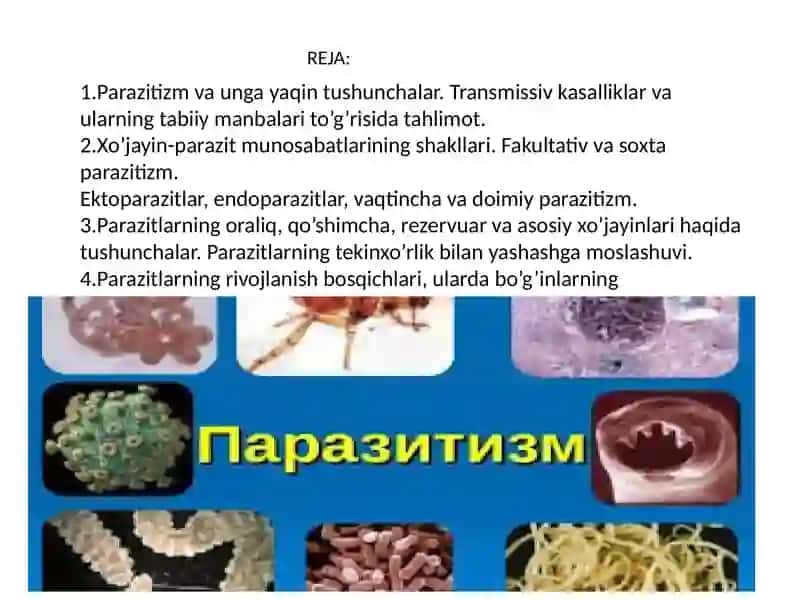 REJA:

1.Parazitizm va unga yaqin tushunchalar. Transmissiv kasalliklar va ularning tabiiy manbalari to’g’risida tahlimot.
2.Xo’jayin-parazit munosabatlarining shakllari. Fakultativ va soxta parazitizm.
Ektoparazitlar, endoparazitlar, vaqtincha va doimiy parazitizm.
3.Parazitlarning oraliq, qo’shimcha, rezervuar va asosiy xo’jayinlari haqida tushunchalar. Parazitlarning tekinxo’rlik bilan yashashga moslashuvi.
4.Parazitlarning rivojlanish bosqichlari, ularda bo’g’inlarning

Паразитизм